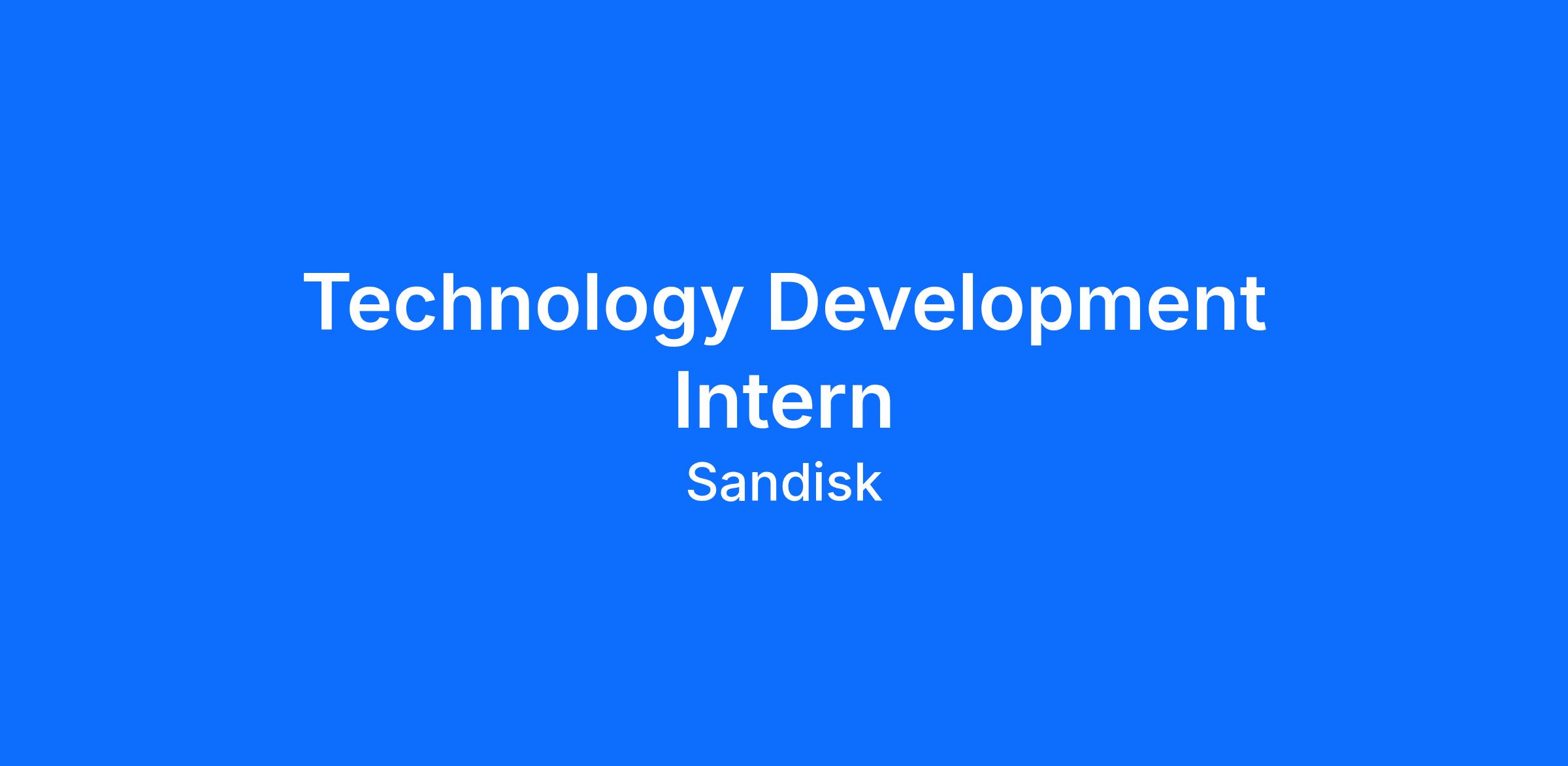 Technology Development Intern

Sandisk